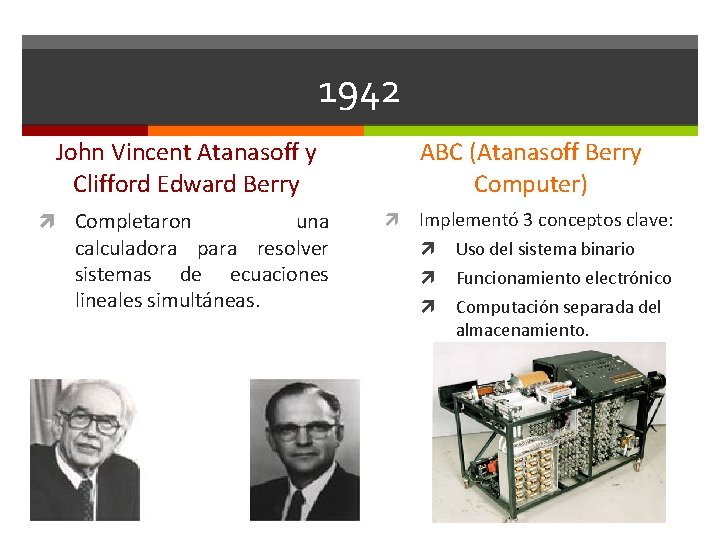 1942

John Vincent Atanasoff y Clifford Edward Berry

Completaron una calculadora para resolver sistemas de ecuaciones lineales simultáneas.

ABC (Atanasoff Berry Computer)

Implementó 3 conceptos clave:

Uso del sistema binario

Funcionamiento electrónico

Computación separada del almacenamiento.